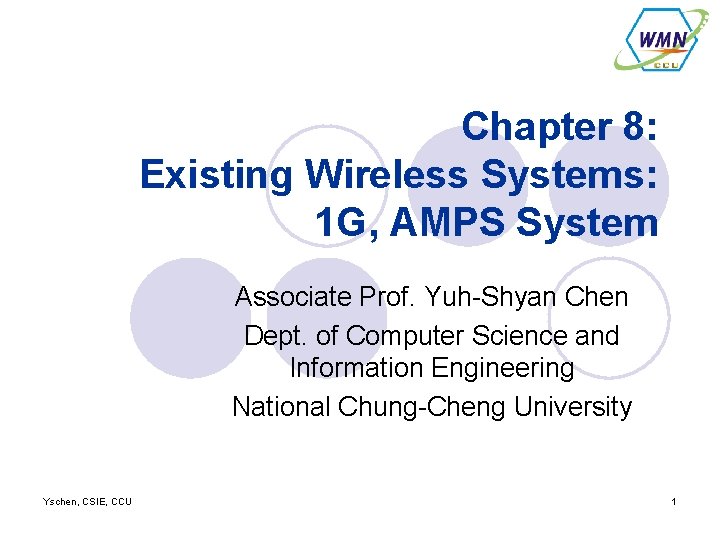 WMN
CCU

Chapter 8:
Existing Wireless Systems:
1G, AMPS System

Associate Prof. Yuh-Shyan Chen
Dept. of Computer Science and Information Engineering
National Chung-Cheng University

Yschen, CSIE, CCU

1